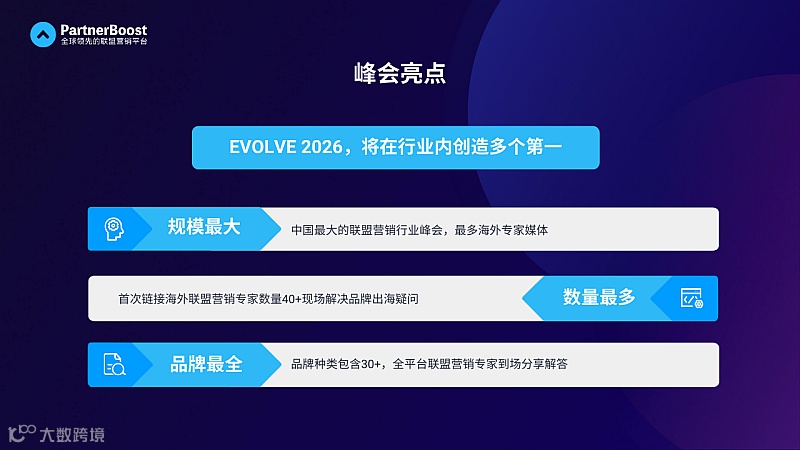 PartnerBoost
全球领先的联盟营销平台

峰会亮点

EVOLVE 2026，将在行业内创造多个第一

规模最大
中国最大的联盟营销行业峰会，最多海外专家媒体

首次链接海外联盟营销专家数量40+现场解决品牌出海疑问
数量最多

品牌最全
品牌种类包含30+，全平台联盟营销专家到场分享解答

大数跨境